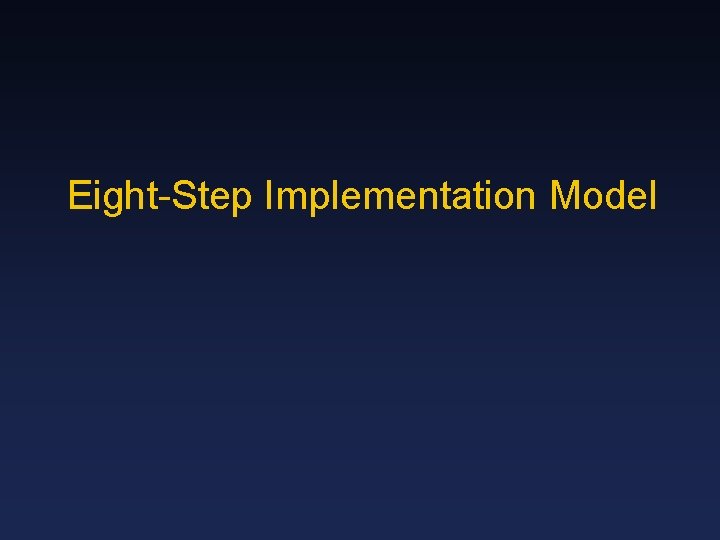 Eight-Step Implementation Model